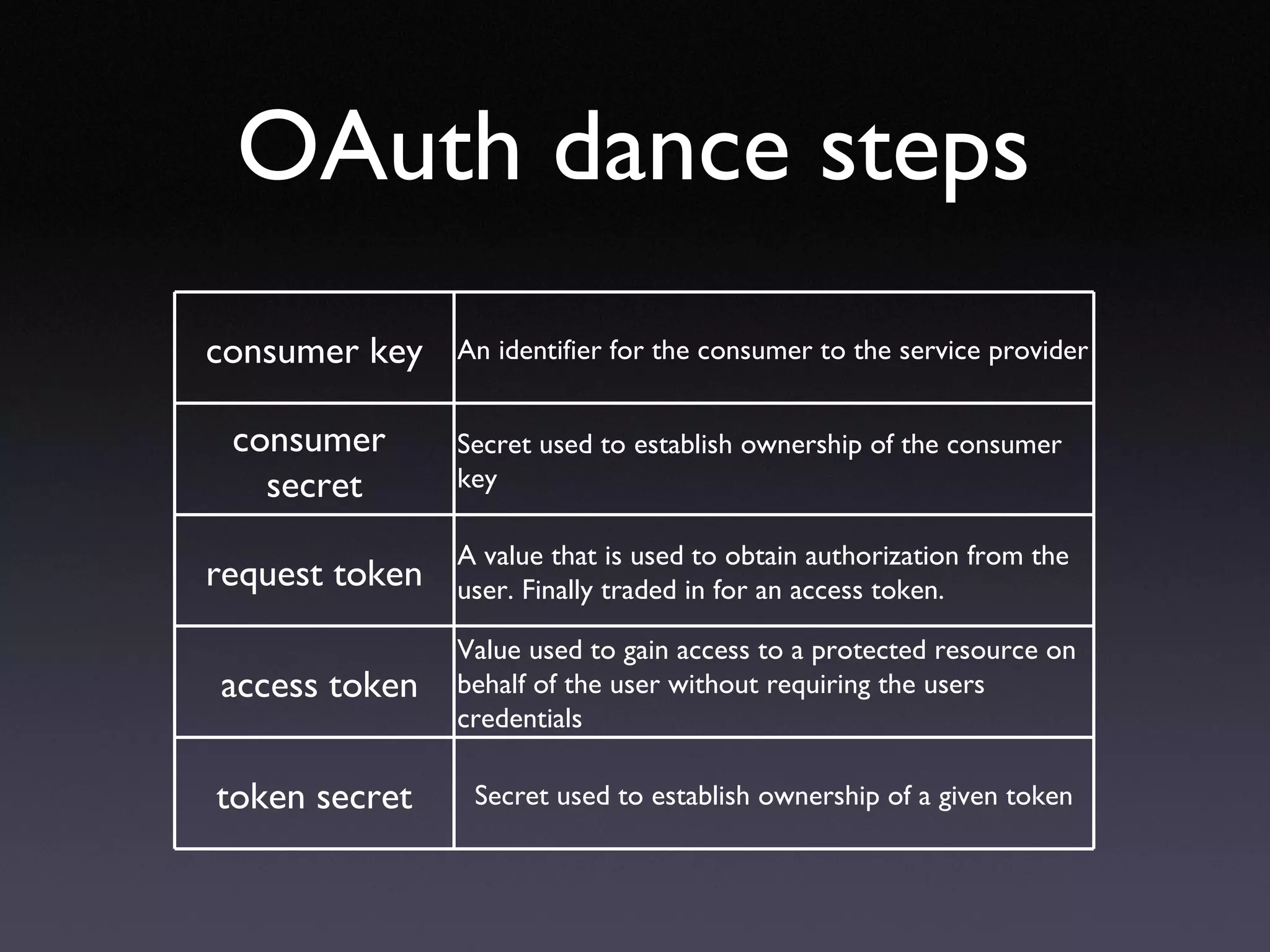 OAuth dance steps

| consumer key | An identifier for the consumer to the service provider |
|---|---|
| consumer secret | Secret used to establish ownership of the consumer key |
| request token | A value that is used to obtain authorization from the user. Finally traded in for an access token. |
| access token | Value used to gain access to a protected resource on behalf of the user without requiring the users credentials |
| token secret | Secret used to establish ownership of a given token |